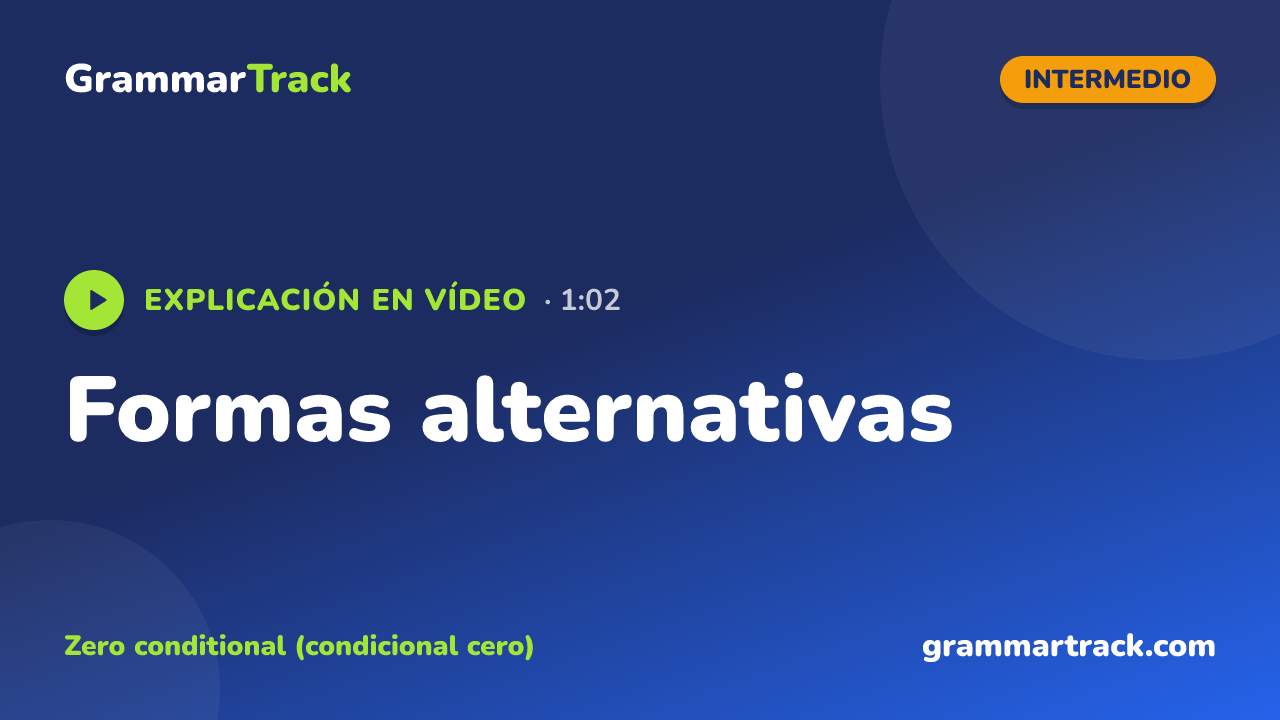 GrammarTrack

INTERMEDIO

EXPLICACIÓN EN VÍDEO · 1:02

Formas alternativas

Zero conditional (condicional cero)

grammartrack.com